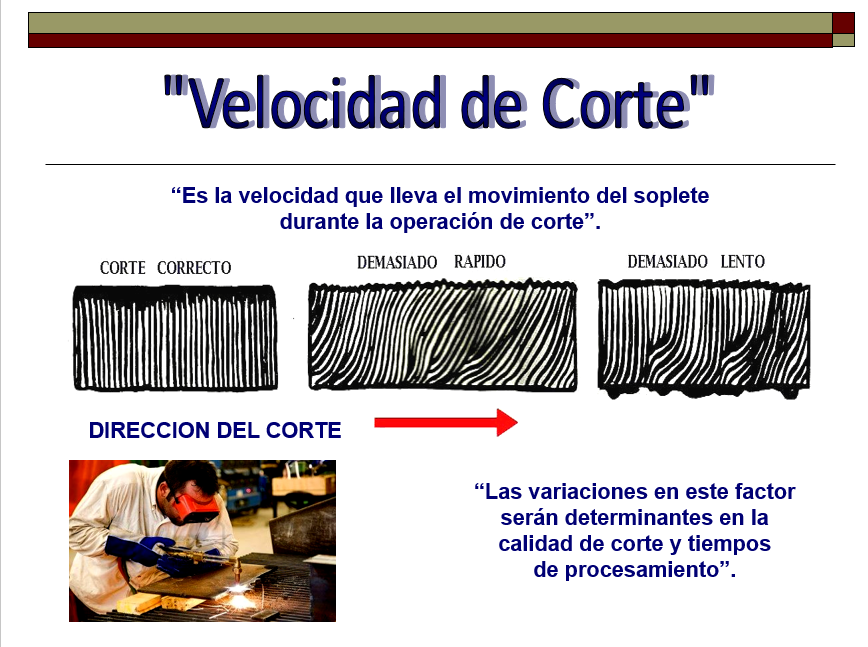 "Velocidad de Corte"

“Es la velocidad que lleva el movimiento del soplete durante la operación de corte”.

CORTE CORRECTO

DEMASIADO RAPIDO

DEMASIADO LENTO

DIRECCION DEL CORTE

“Las variaciones en este factor serán determinantes en la calidad de corte y tiempos de procesamiento”.